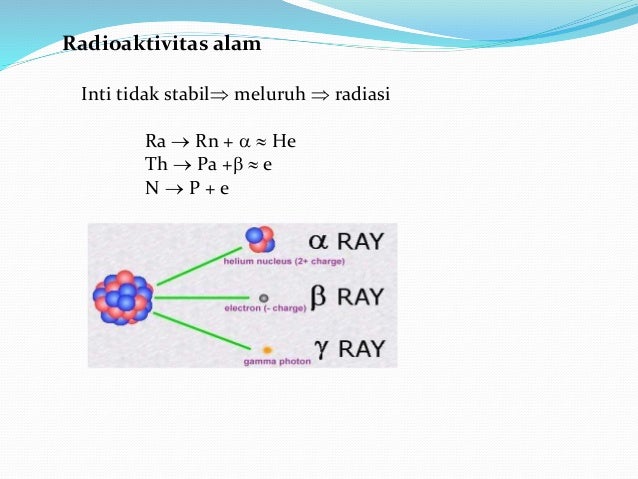 Radioaktivitas alam

Inti tidak stabil$\Rightarrow$ meluruh $\Rightarrow$ radiasi

Ra $\rightarrow$ Rn + $\alpha \approx$ He
Th $\rightarrow$ Pa +$\beta \approx$ e
N $\rightarrow$ P + e

$\alpha$ RAY
helium nucleus (2+ charge)
$\beta$ RAY
electron (- charge)
$\gamma$ RAY
gamma photon